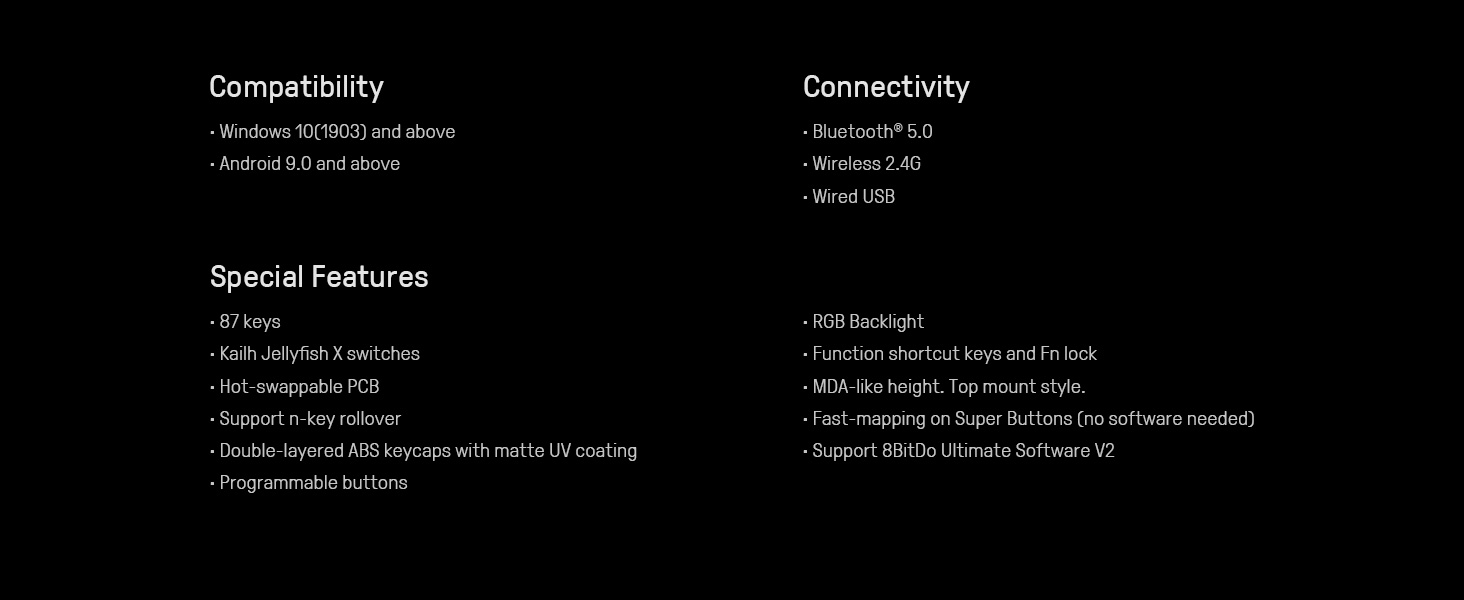 Compatibility
• Windows 10(1903) and above
• Android 9.0 and above

Connectivity
• Bluetooth® 5.0
• Wireless 2.4G
• Wired USB

Special Features
• 87 keys
• Kailh Jellyfish X switches
• Hot-swappable PCB
• Support n-key rollover
• Double-layered ABS keycaps with matte UV coating
• Programmable buttons

• RGB Backlight
• Function shortcut keys and Fn lock
• MDA-like height. Top mount style.
• Fast-mapping on Super Buttons (no software needed)
• Support 8BitDo Ultimate Software V2